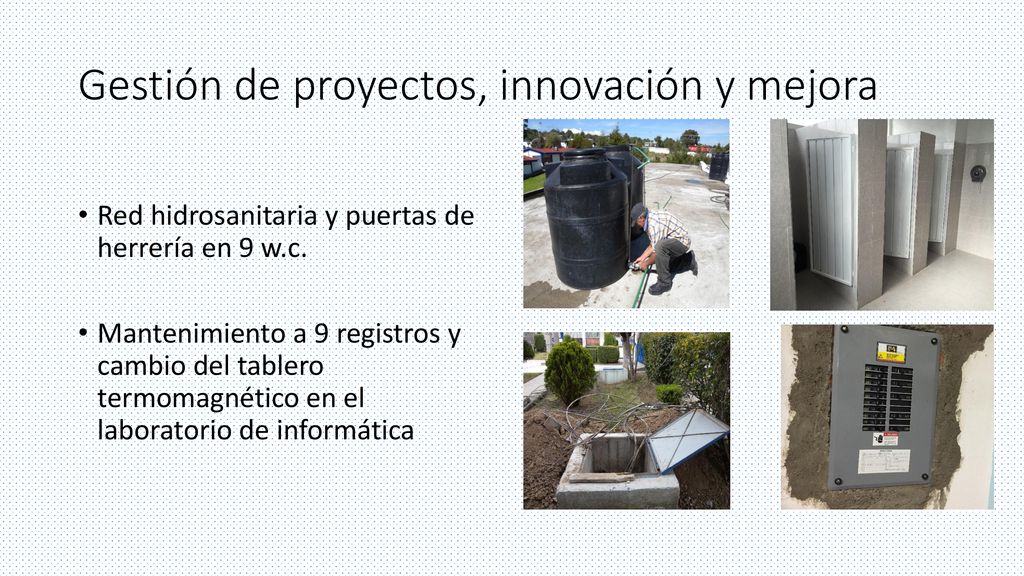 Gestión de proyectos, innovación y mejora

• Red hidrosanitaria y puertas de herrería en 9 w.c.

• Mantenimiento a 9 registros y cambio del tablero termomagnético en el laboratorio de informática